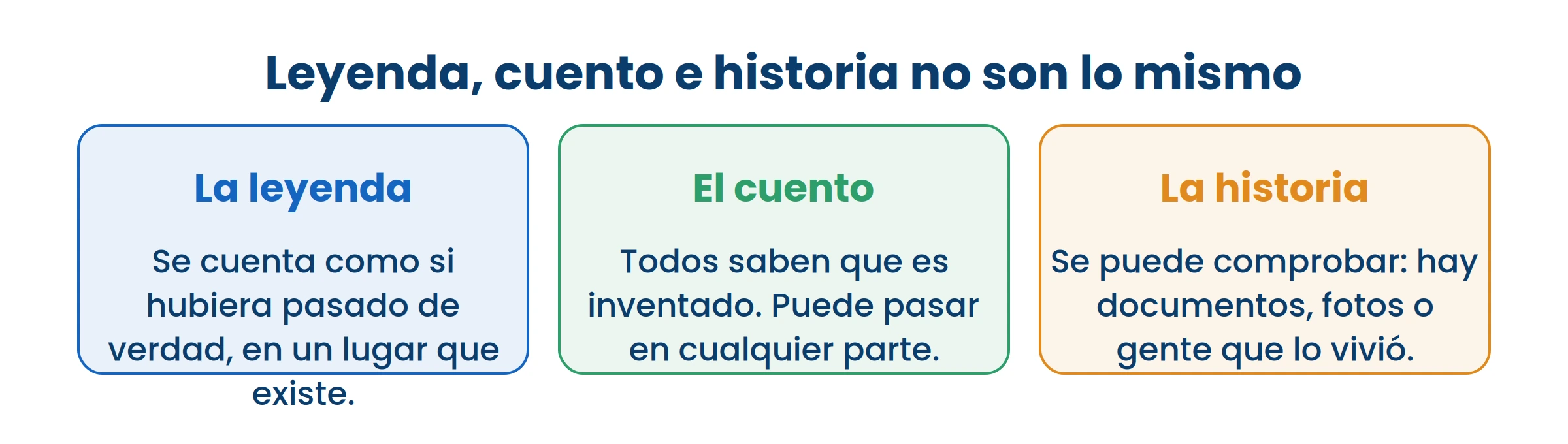 Leyenda, cuento e historia no son lo mismo

La leyenda

Se cuenta como si hubiera pasado de verdad, en un lugar que existe.

El cuento

Todos saben que es inventado. Puede pasar en cualquier parte.

La historia

Se puede comprobar: hay documentos, fotos o gente que lo vivió.